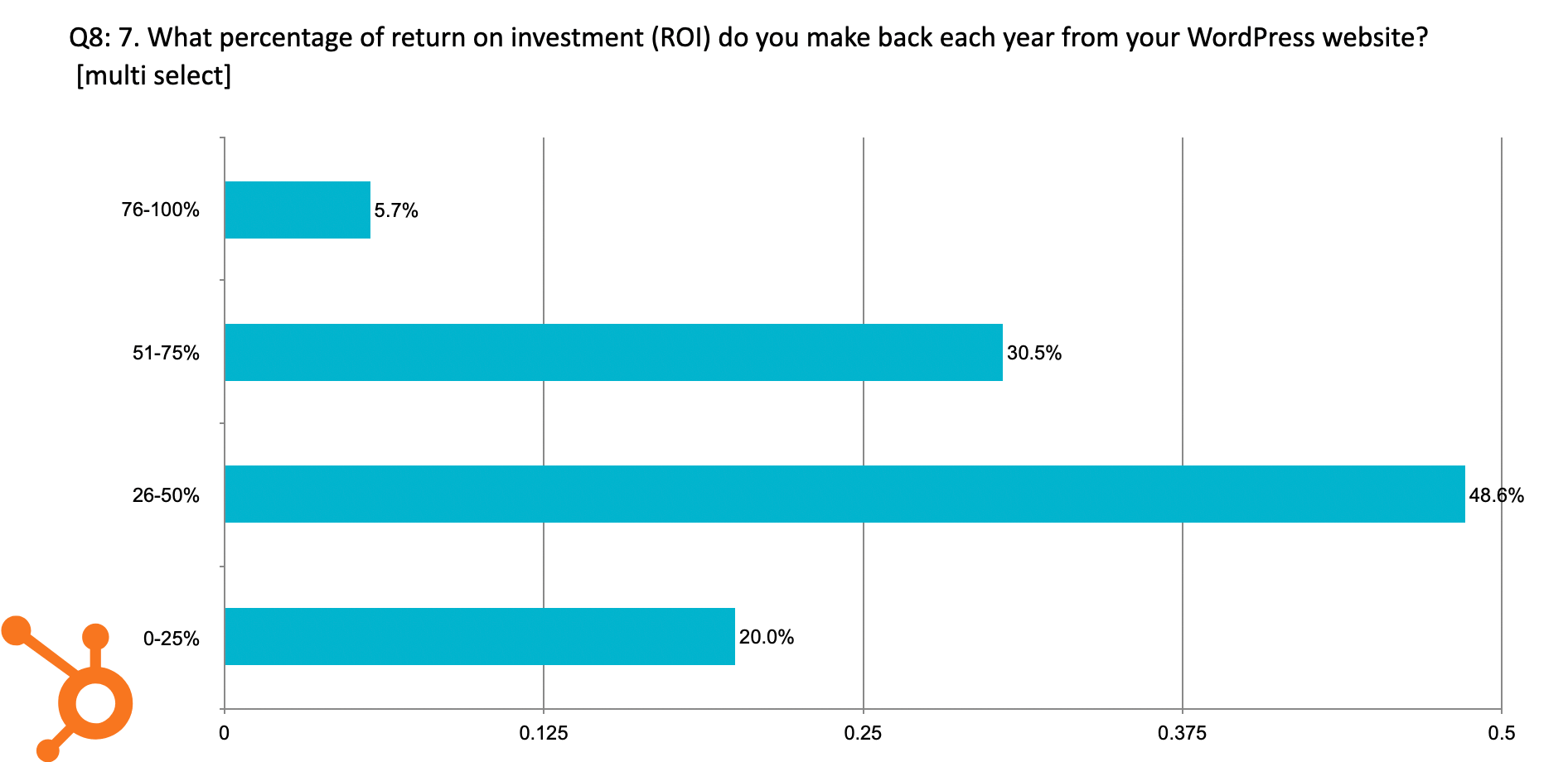 Q8: 7. What percentage of return on investment (ROI) do you make back each year from your WordPress website? [multi select]

76-100% 5.7%

51-75% 30.5%

26-50% 48.6%

0-25% 20.0%

0 0.125 0.25 0.375 0.5